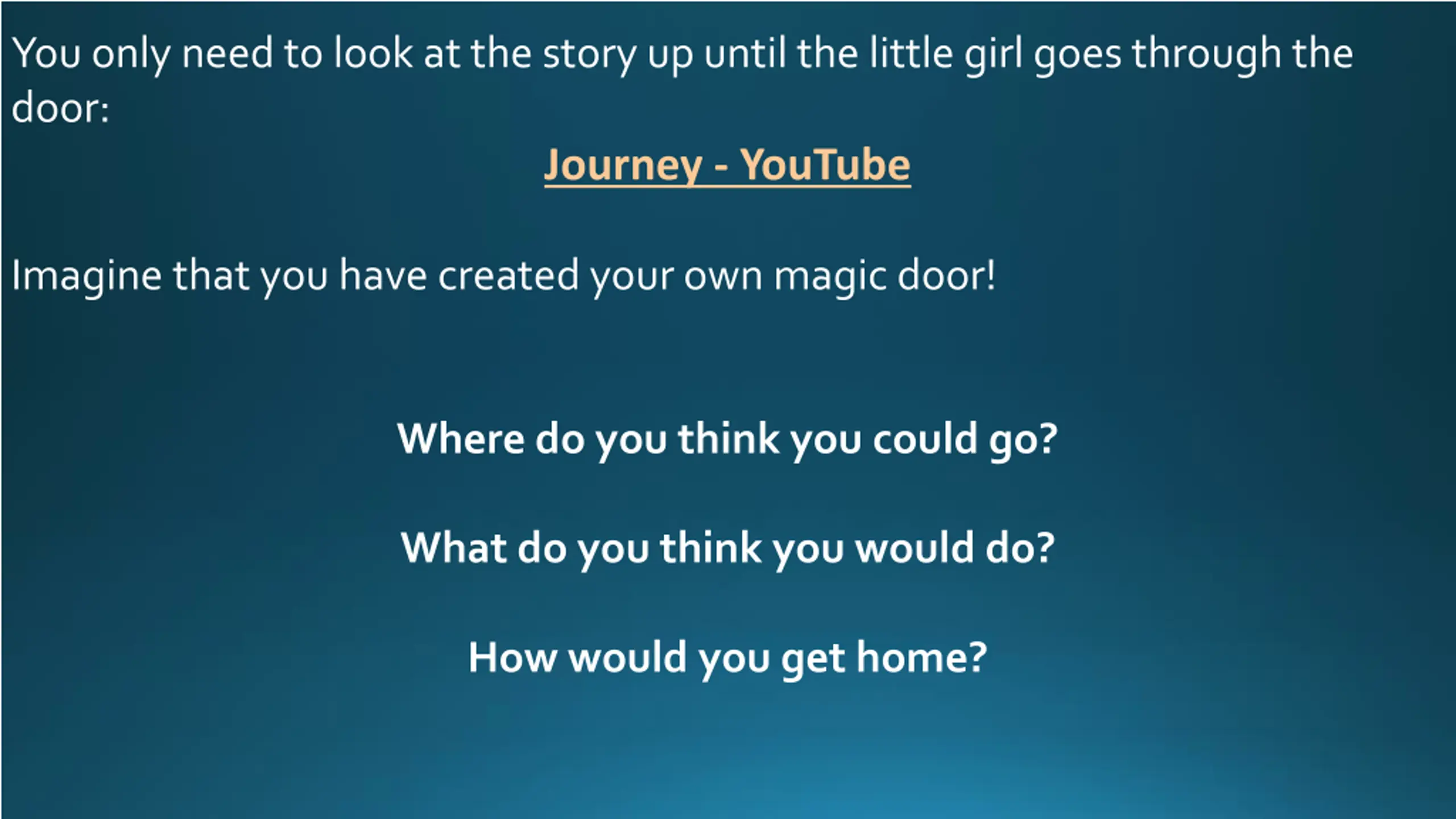 You only need to look at the story up until the little girl goes through the door:

Journey - YouTube

Imagine that you have created your own magic door!

Where do you think you could go?

What do you think you would do?

How would you get home?